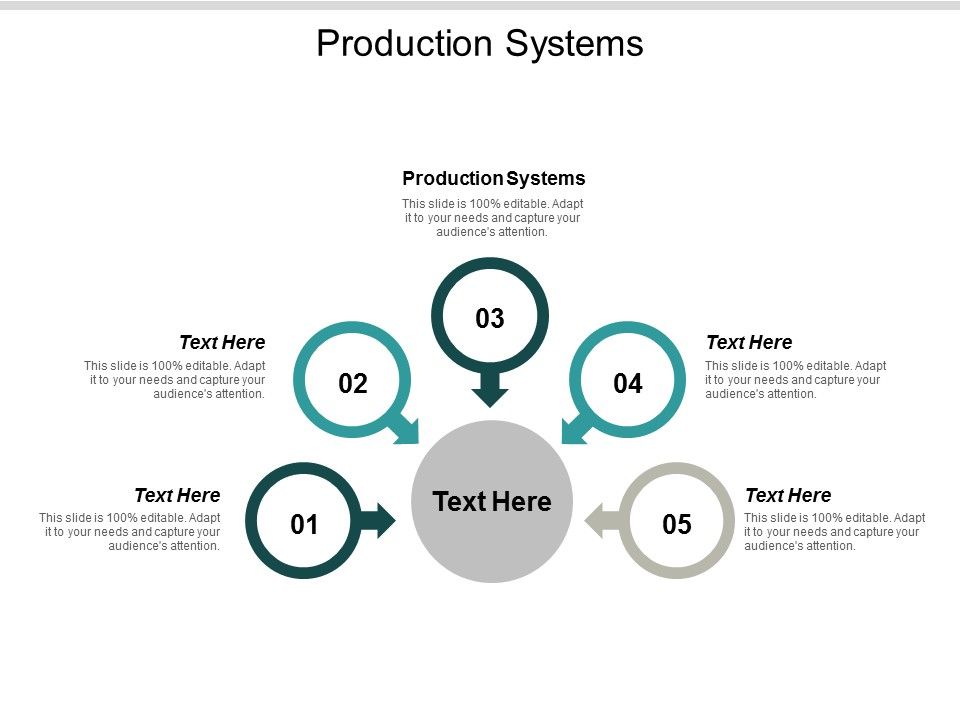 Production Systems

Production Systems
This slide is 100% editable. Adapt it to your needs and capture your audience's attention.

03

Text Here
This slide is 100% editable. Adapt it to your needs and capture your audience's attention.

02

04

Text Here
This slide is 100% editable. Adapt it to your needs and capture your audience's attention.

Text Here
This slide is 100% editable. Adapt it to your needs and capture your audience's attention.

01

Text Here

05

Text Here
This slide is 100% editable. Adapt it to your needs and capture your audience's attention.